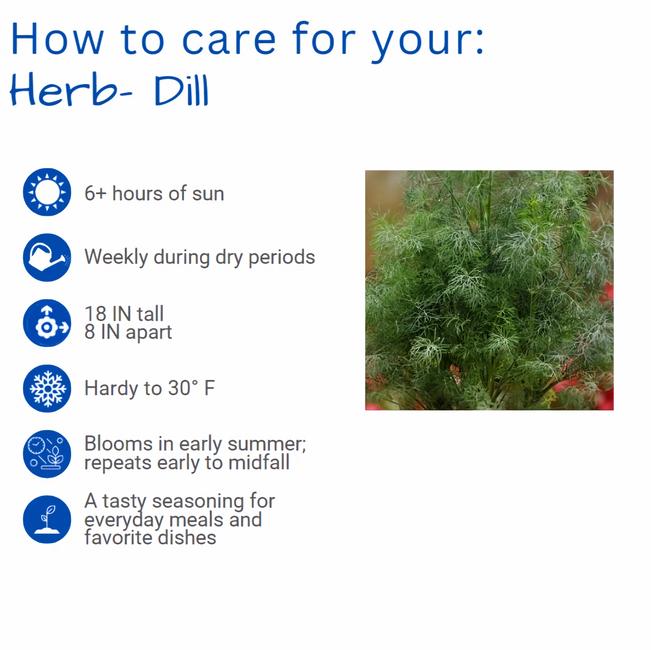 How to care for your:
Herb- Dill

6+ hours of sun

Weekly during dry periods

18 IN tall
8 IN apart

Hardy to 30° F

Blooms in early summer; repeats early to midfall

A tasty seasoning for everyday meals and favorite dishes